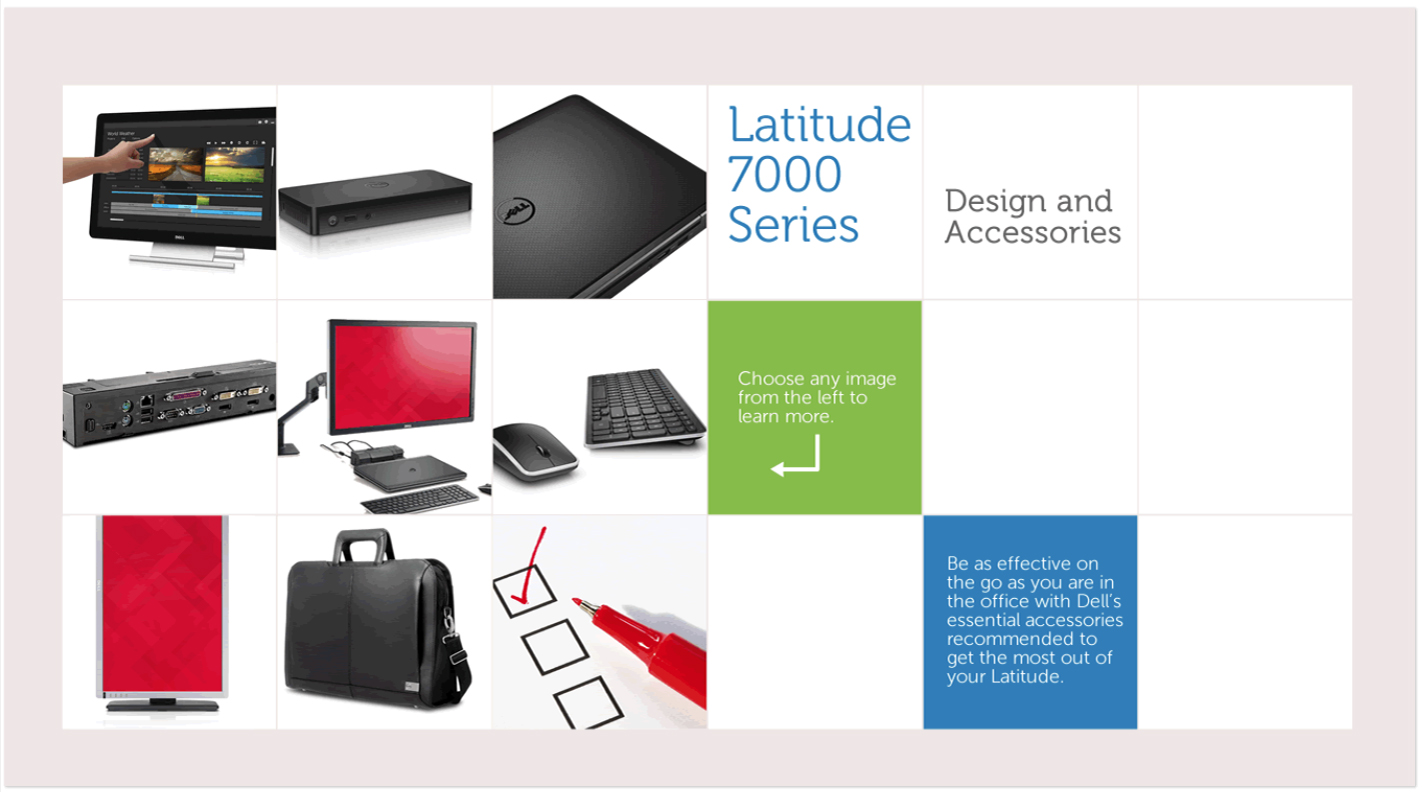 Latitude 7000 Series

Design and Accessories

Choose any image from the left to learn more.

Be as effective on the go as you are in the office with Dell's essential accessories recommended to get the most out of your Latitude.